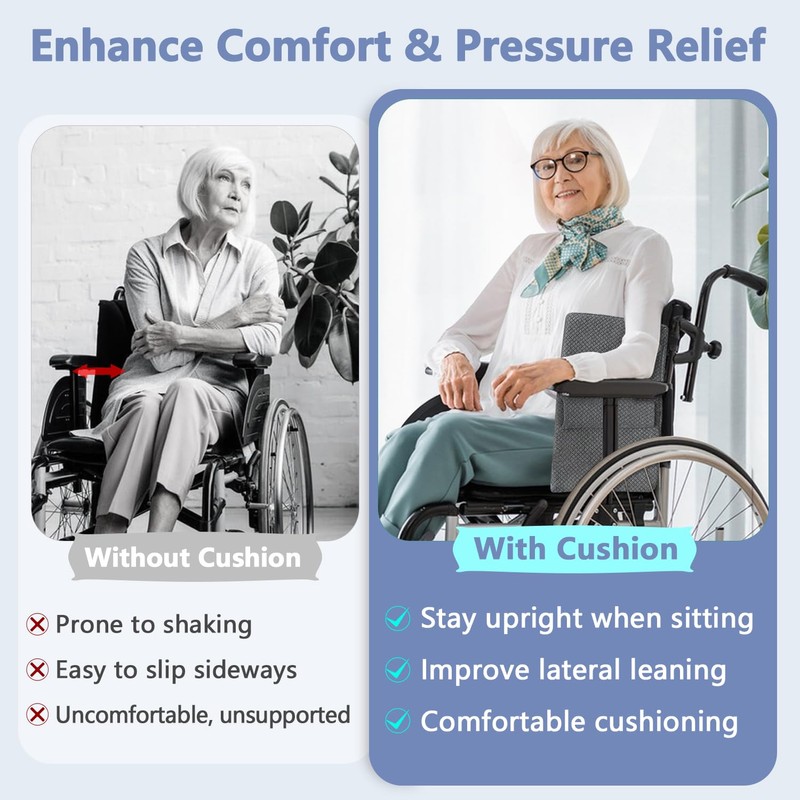 Enhance Comfort & Pressure Relief

Without Cushion

Prone to shaking

Easy to slip sideways

Uncomfortable, unsupported

With Cushion

Stay upright when sitting

Improve lateral leaning

Comfortable cushioning